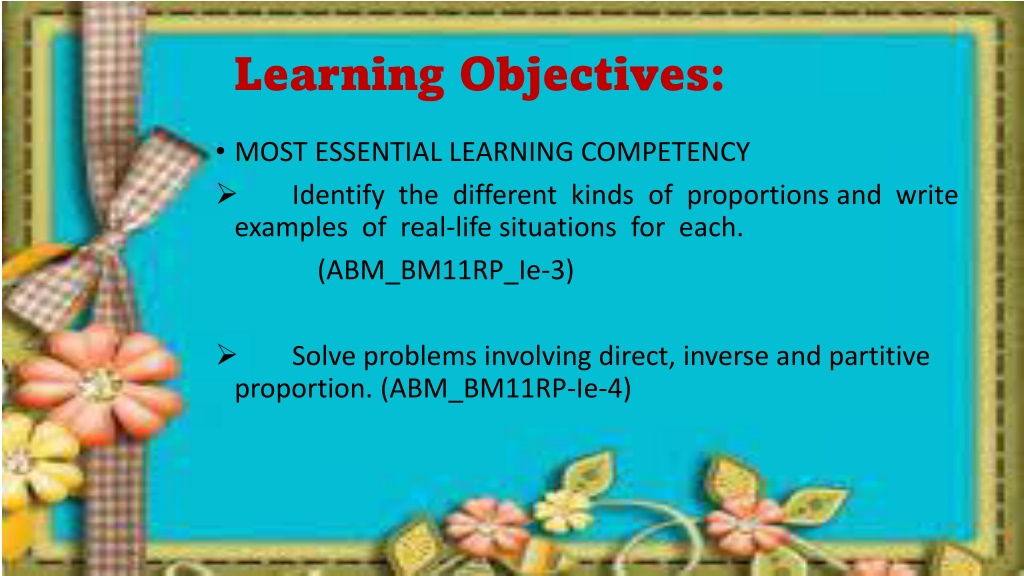 Learning Objectives:

• MOST ESSENTIAL LEARNING COMPETENCY

➢ Identify the different kinds of proportions and write examples of real-life situations for each.
(ABM_BM11RP_Ie-3)

➢ Solve problems involving direct, inverse and partitive proportion. (ABM_BM11RP-Ie-4)